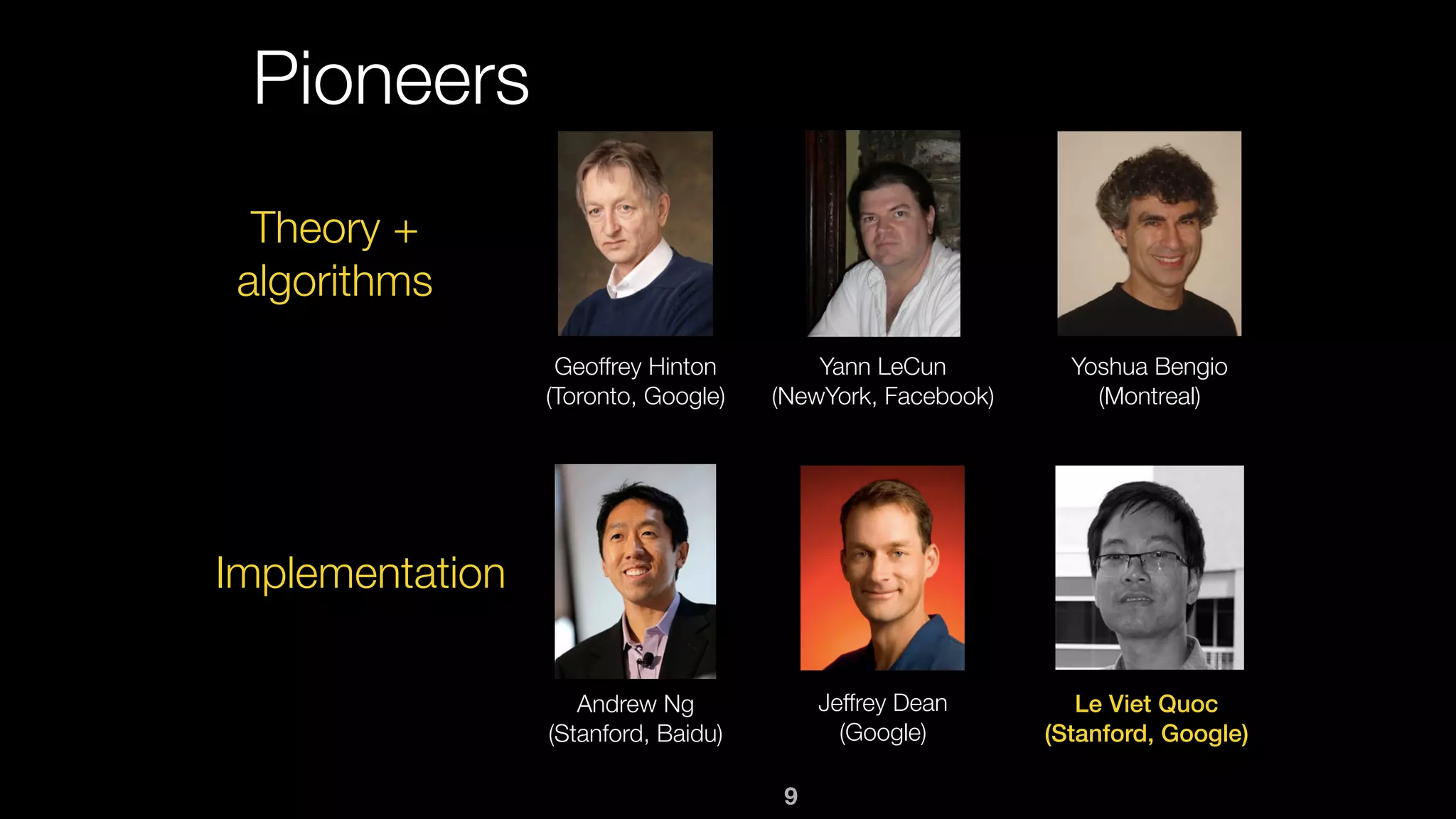 Pioneers

Theory + algorithms

Geoffrey Hinton
(Toronto, Google)

Yann LeCun
(NewYork, Facebook)

Yoshua Bengio
(Montreal)

Implementation

Andrew Ng
(Stanford, Baidu)

Jeffrey Dean
(Google)

Le Viet Quoc
(Stanford, Google)

9